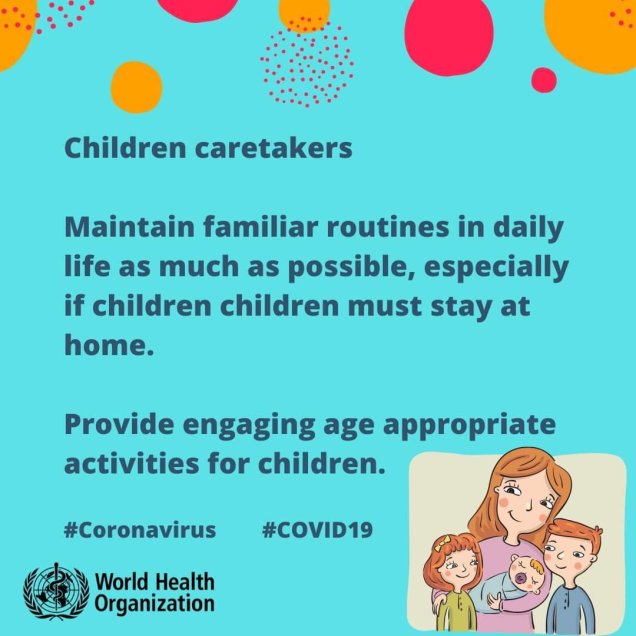 Children caretakers

Maintain familiar routines in daily life as much as possible, especially if children children must stay at home.

Provide engaging age appropriate activities for children.

#Coronavirus #COVID19

World Health Organization